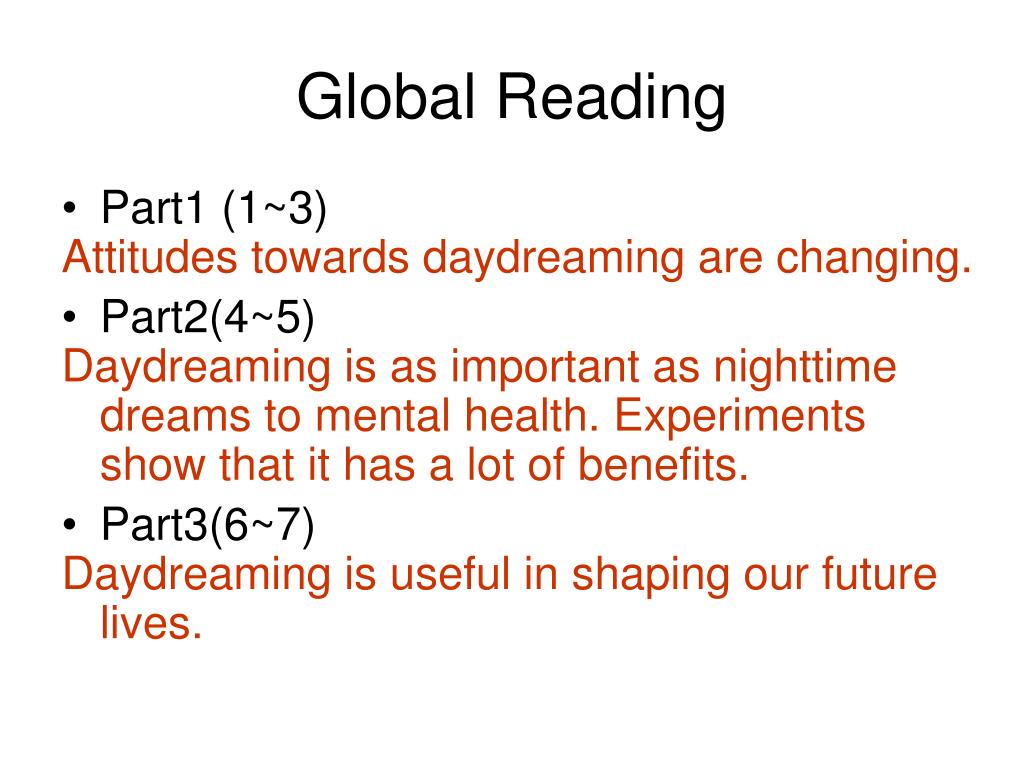 Global Reading

• Part1 (1~3)
Attitudes towards daydreaming are changing.

• Part2(4~5)
Daydreaming is as important as nighttime dreams to mental health. Experiments show that it has a lot of benefits.

• Part3(6~7)
Daydreaming is useful in shaping our future lives.